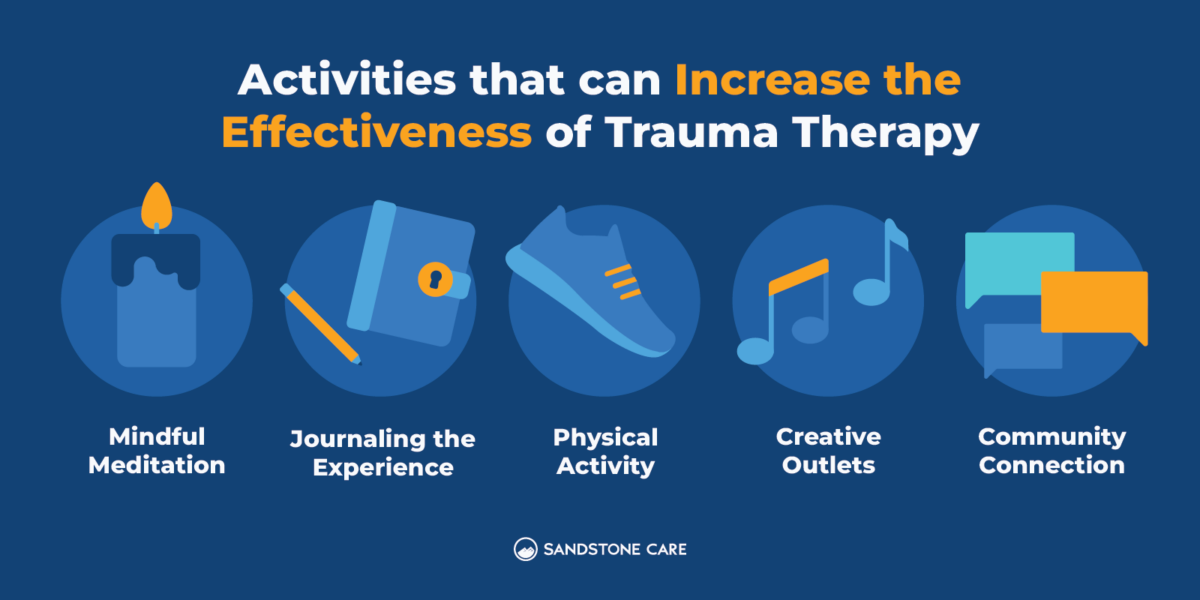 Activities that can Increase the Effectiveness of Trauma Therapy

Mindful Meditation

Journaling the Experience

Physical Activity

Creative Outlets

Community Connection

SANDSTONE CARE